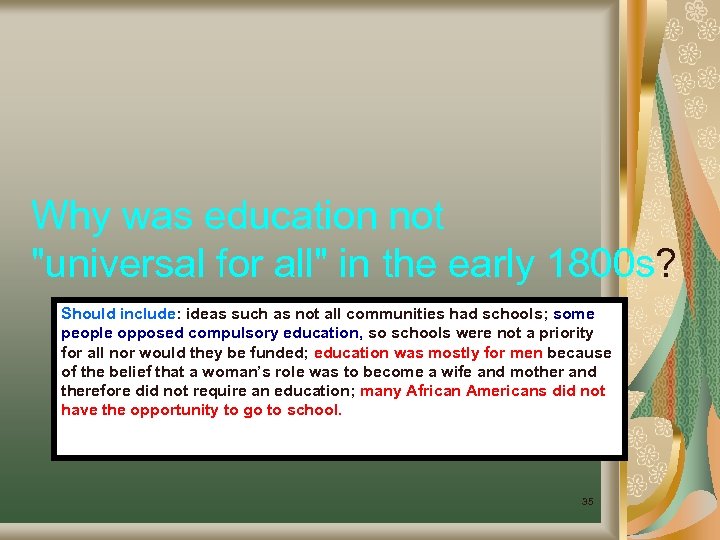 Why was education not "universal for all" in the early 1800s?

Should include: ideas such as not all communities had schools; some people opposed compulsory education, so schools were not a priority for all nor would they be funded; education was mostly for men because of the belief that a woman's role was to become a wife and mother and therefore did not require an education; many African Americans did not have the opportunity to go to school.

35